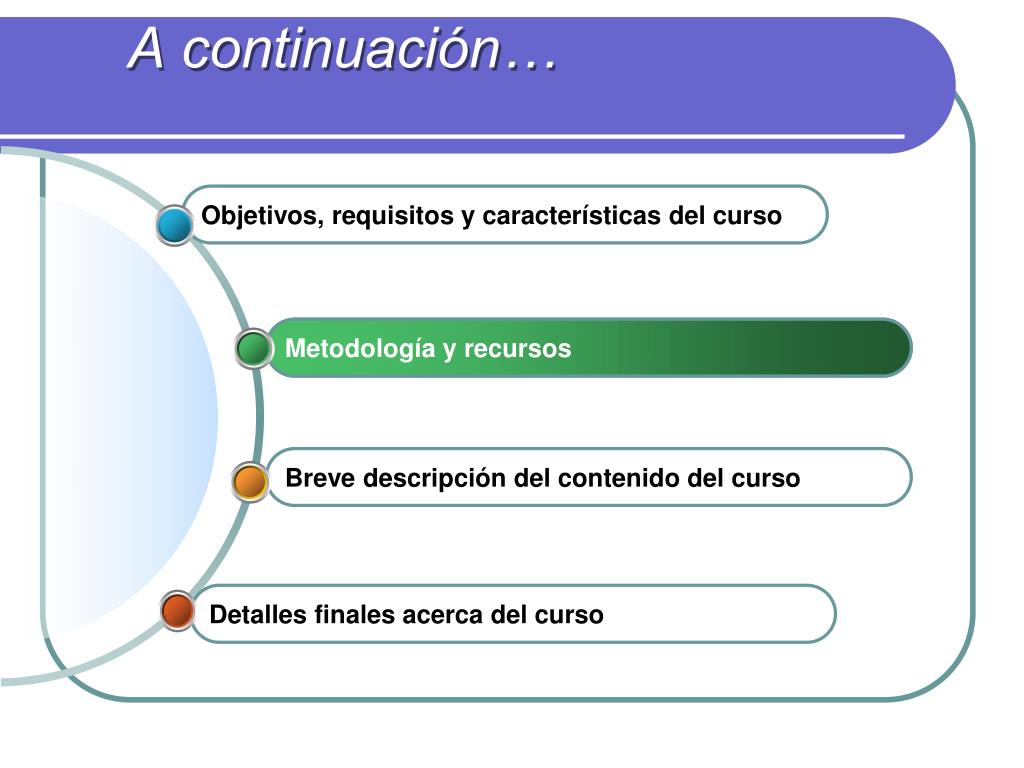 A continuación…

Objetivos, requisitos y características del curso

Metodología y recursos

Breve descripción del contenido del curso

Detalles finales acerca del curso